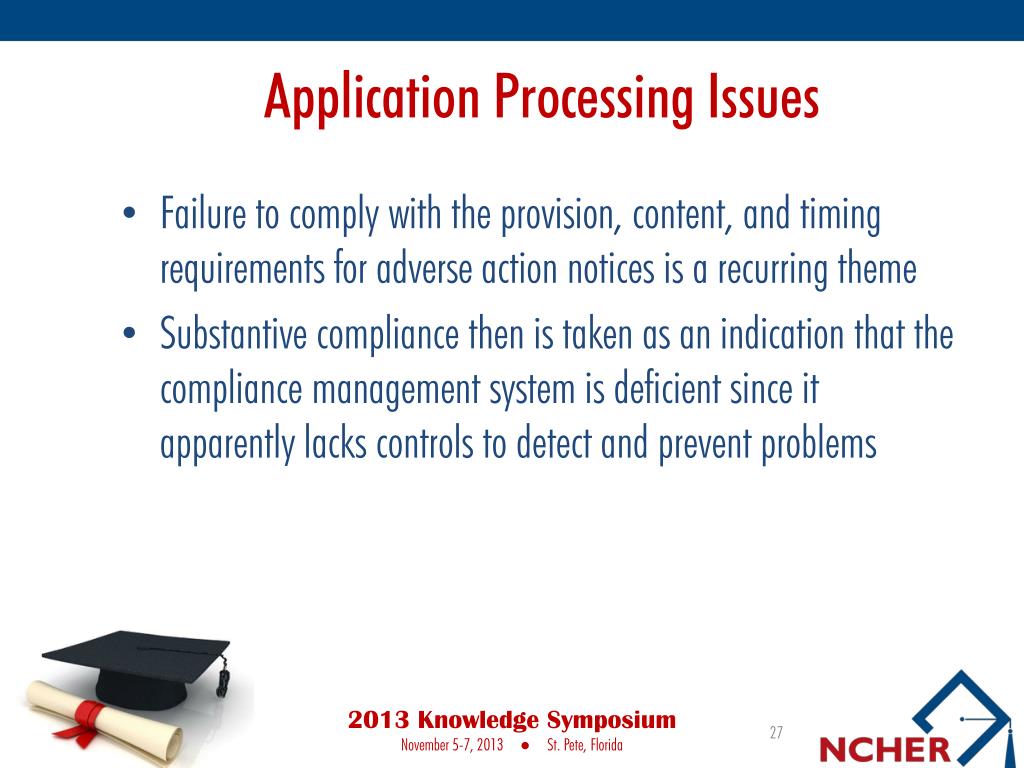 Application Processing Issues

• Failure to comply with the provision, content, and timing requirements for adverse action notices is a recurring theme

• Substantive compliance then is taken as an indication that the compliance management system is deficient since it apparently lacks controls to detect and prevent problems

2013 Knowledge Symposium
November 5-7, 2013 ● St. Pete, Florida

27

NCHER